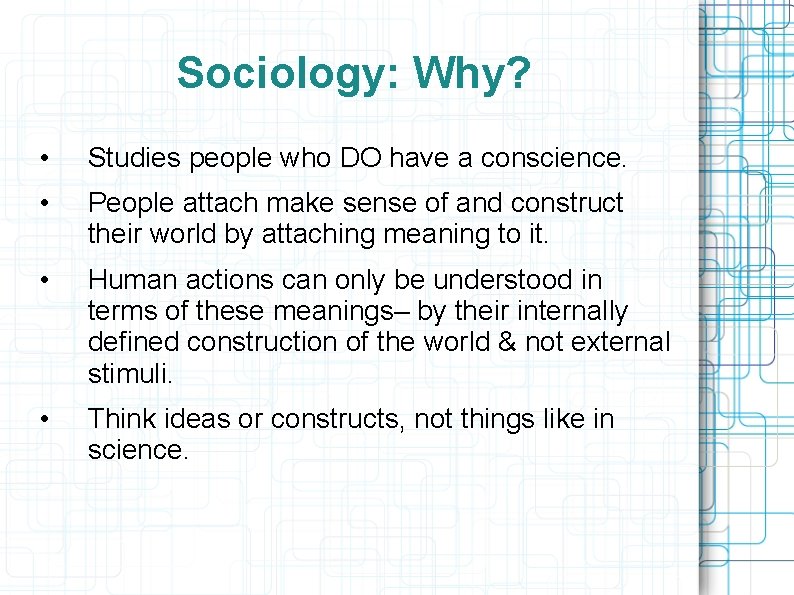 Sociology: Why?

• Studies people who DO have a conscience.

• People attach make sense of and construct their world by attaching meaning to it.

• Human actions can only be understood in terms of these meanings– by their internally defined construction of the world & not external stimuli.

• Think ideas or constructs, not things like in science.